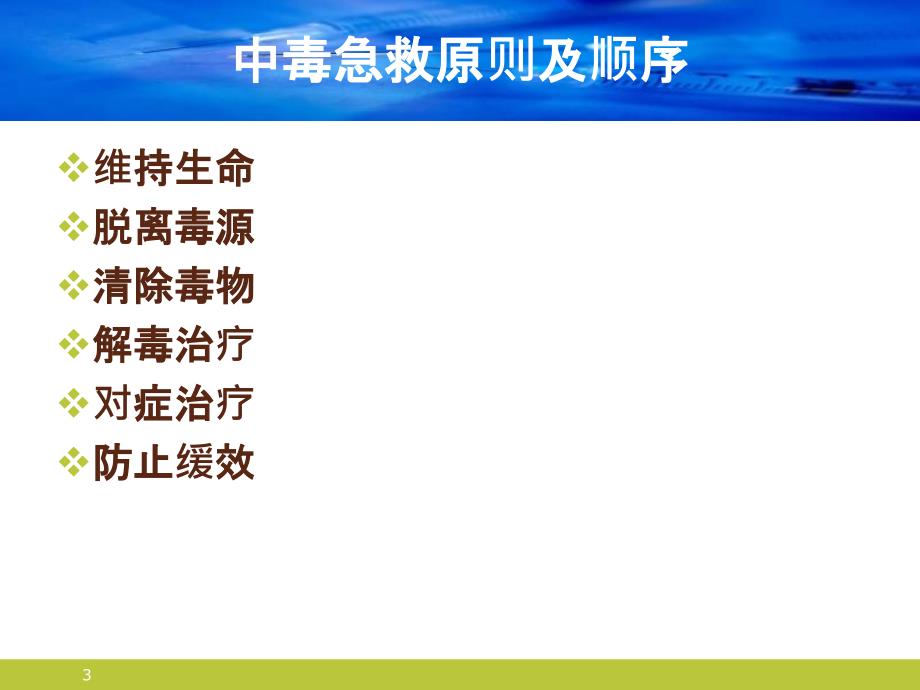 中毒急救原则及顺序

❖维持生命
❖脱离毒源
❖清除毒物
❖解毒治疗
❖对症治疗
❖防止缓效

3